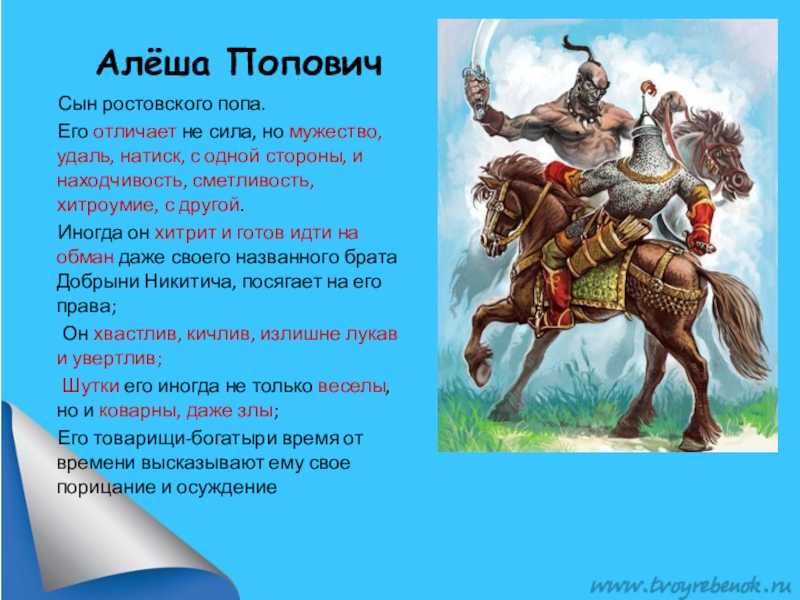 Алёша Попович

Сын ростовского попа.

Его отличает не сила, но мужество, удаль, натиск, с одной стороны, и находчивость, сметливость, хитроумие, с другой.

Иногда он хитрит и готов идти на обман даже своего названного брата Добрыни Никитича, посягает на его права;

Он хвастлив, кичлив, излишне лукав и увертлив;

Шутки его иногда не только веселы, но и коварны, даже злы;

Его товарищи-богатыри время от времени высказывают ему свое порицание и осуждение

www.tvoyrebenok.ru